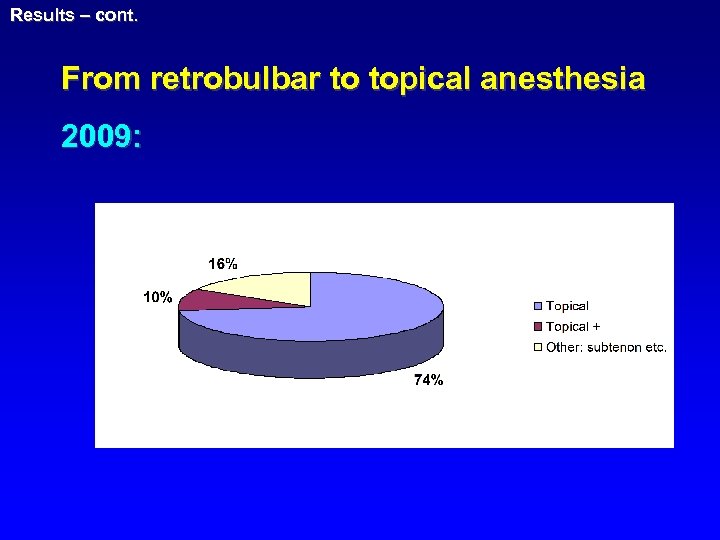 Results – cont.

From retrobulbar to topical anesthesia

2009:

16%
10%
74%

Topical
Topical +
Other: subtenon etc.